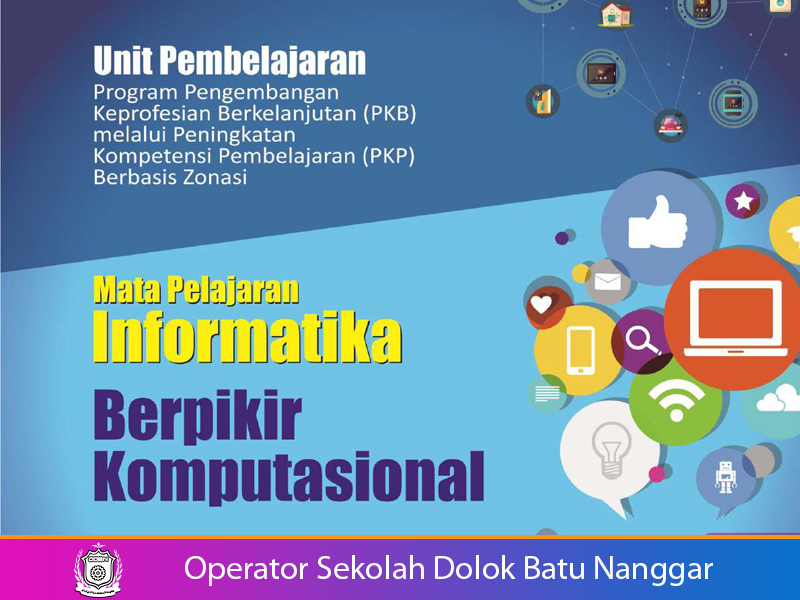 Unit Pembelajaran
Program Pengembangan Keprofesian Berkelanjutan (PKB) melalui Peningkatan Kompetensi Pembelajaran (PKP) Berbasis Zonasi

Mata Pelajaran
Informatika

Berpikir Komputasional

Operator Sekolah Dolok Batu Nanggar